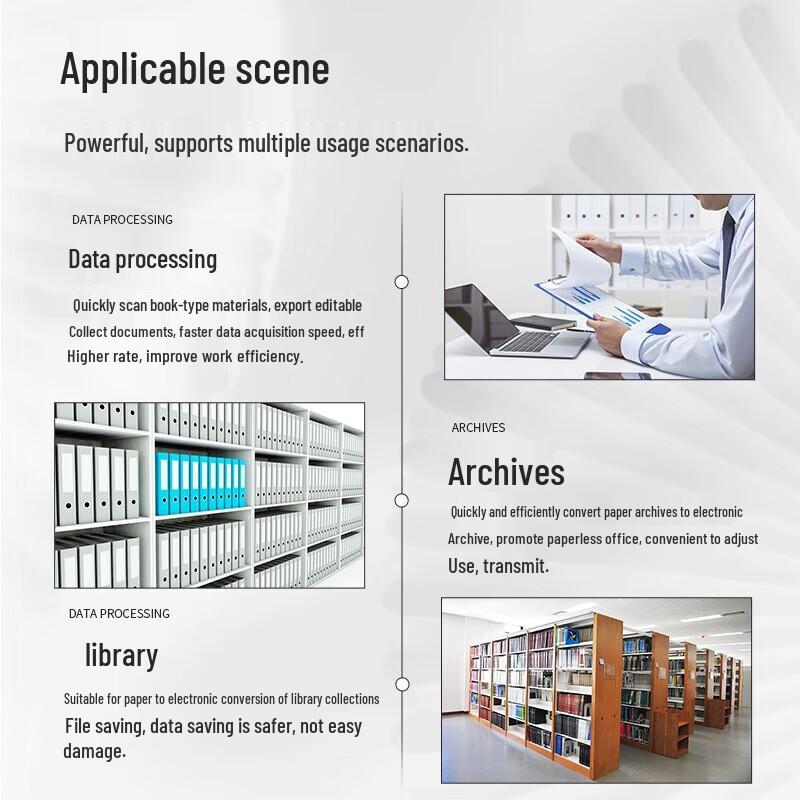 Applicable scene

Powerful, supports multiple usage scenarios.

DATA PROCESSING

Data processing

Quickly scan book-type materials, export editable Collect documents, faster data acquisition speed, eff Higher rate, improve work efficiency.

ARCHIVES

Archives

Quickly and efficiently convert paper archives to electronic Archive, promote paperless office, convenient to adjust Use, transmit.

DATA PROCESSING

library

Suitable for paper to electronic conversion of library collections File saving, data saving is safer, not easy damage.